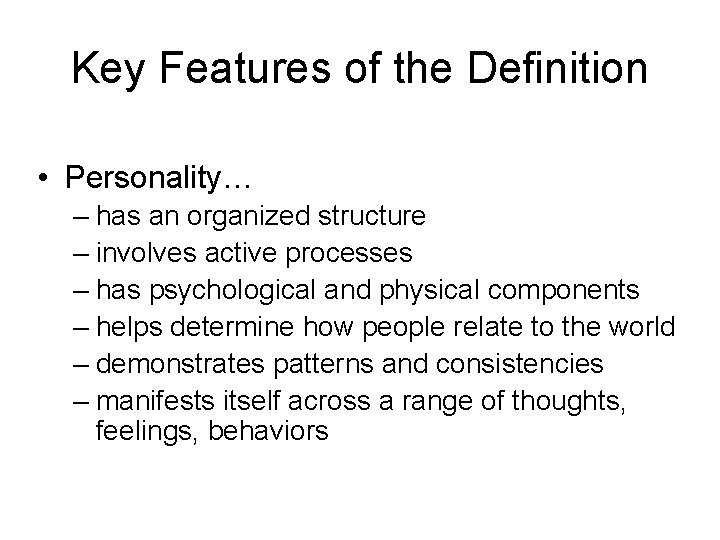 Key Features of the Definition

• Personality…
– has an organized structure
– involves active processes
– has psychological and physical components
– helps determine how people relate to the world
– demonstrates patterns and consistencies
– manifests itself across a range of thoughts, feelings, behaviors